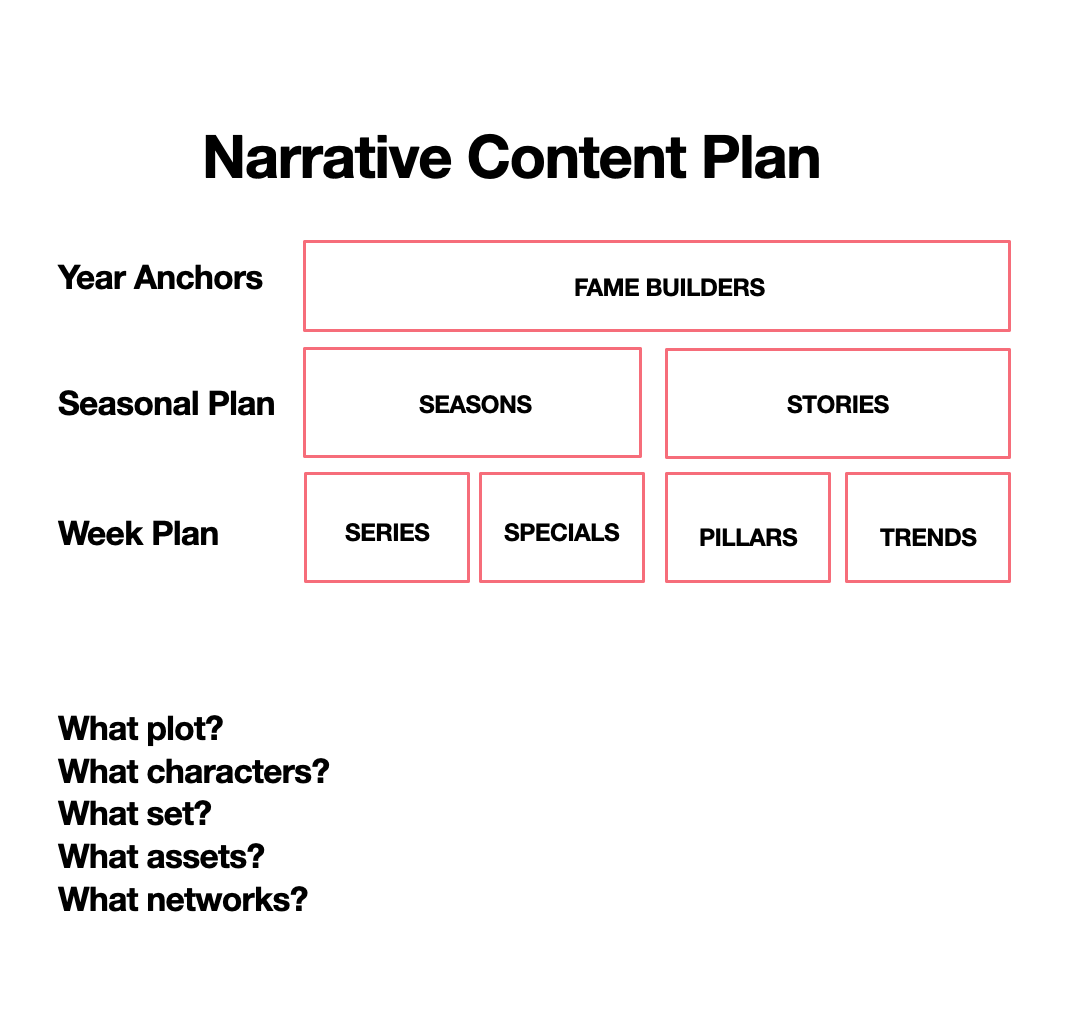 Narrative Content Plan

Year Anchors
FAME BUILDERS

Seasonal Plan
SEASONS
STORIES

Week Plan
SERIES
SPECIALS
PILLARS
TRENDS

What plot?
What characters?
What set?
What assets?
What networks?